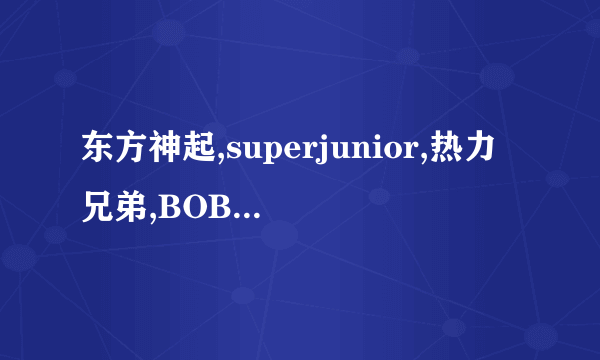 东方神起,superjunior,热力兄弟,BOB...